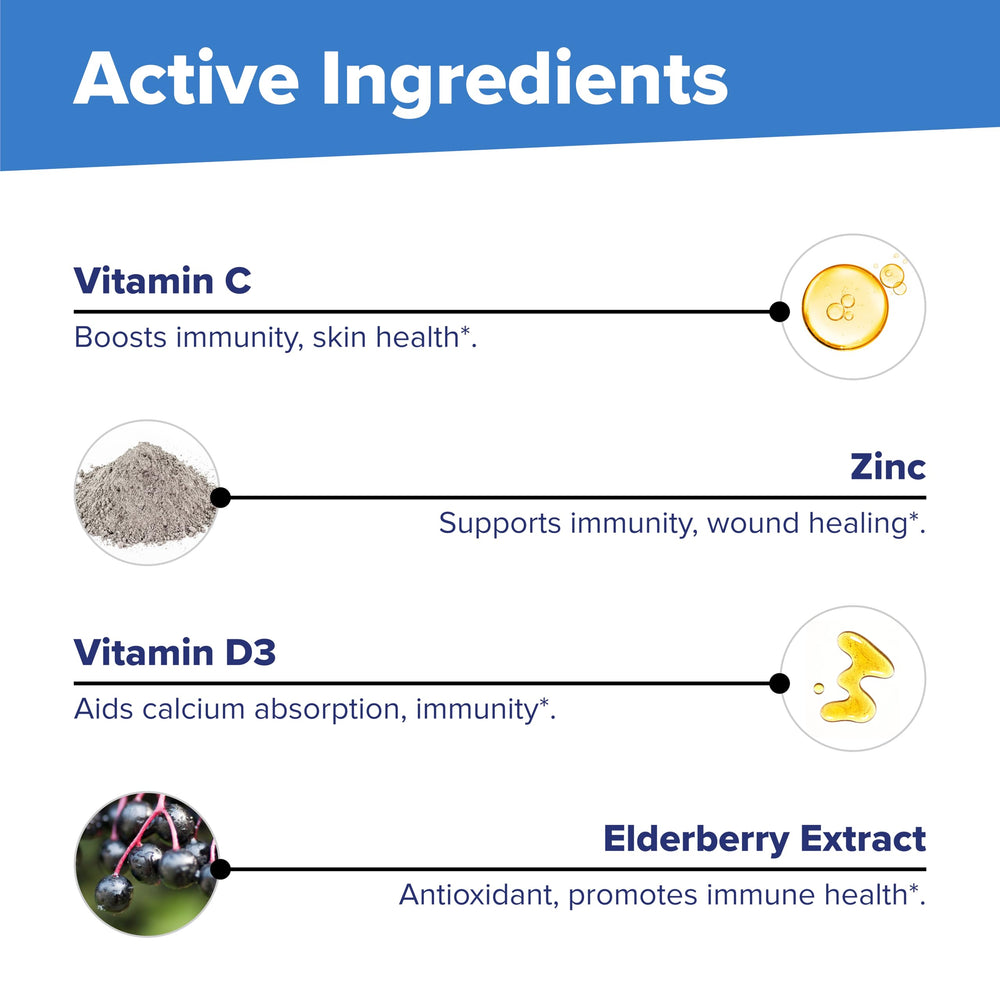 Active Ingredients

Vitamin C
Boosts immunity, skin health*.

Zinc
Supports immunity, wound healing*.

Vitamin D3
Aids calcium absorption, immunity*.

Elderberry Extract
Antioxidant, promotes immune health*.